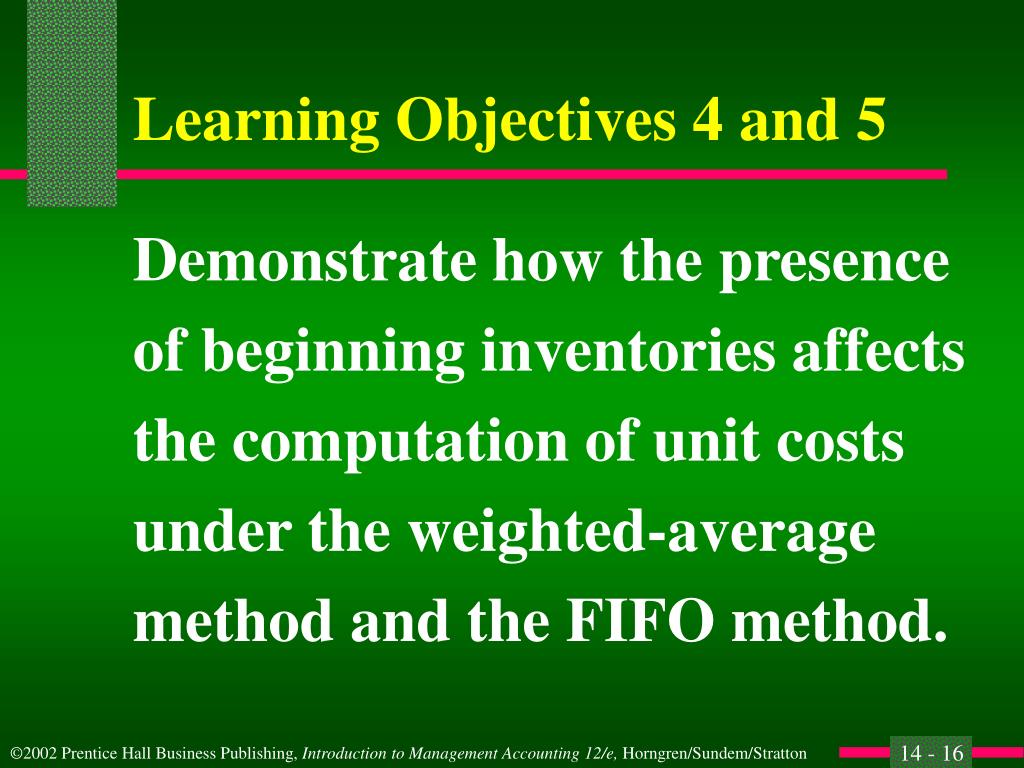 Learning Objectives 4 and 5

Demonstrate how the presence of beginning inventories affects the computation of unit costs under the weighted-average method and the FIFO method.

©2002 Prentice Hall Business Publishing, Introduction to Management Accounting 12/e, Horngren/Sundem/Stratton

14 - 16